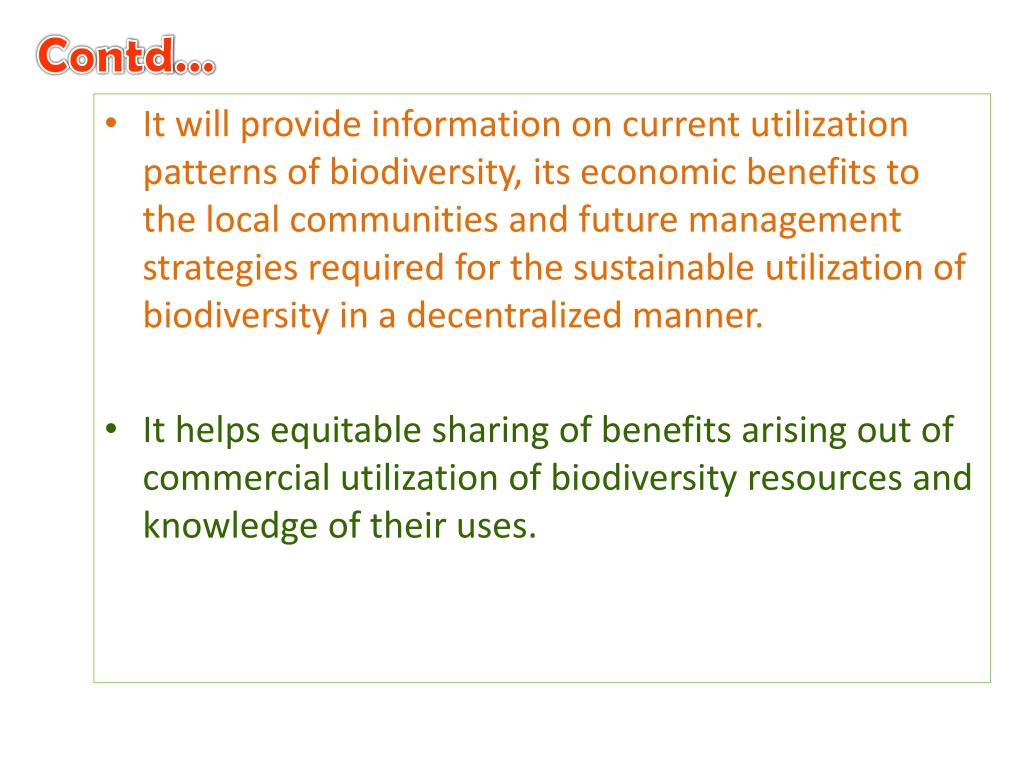 Contd…

• It will provide information on current utilization patterns of biodiversity, its economic benefits to the local communities and future management strategies required for the sustainable utilization of biodiversity in a decentralized manner.

• It helps equitable sharing of benefits arising out of commercial utilization of biodiversity resources and knowledge of their uses.